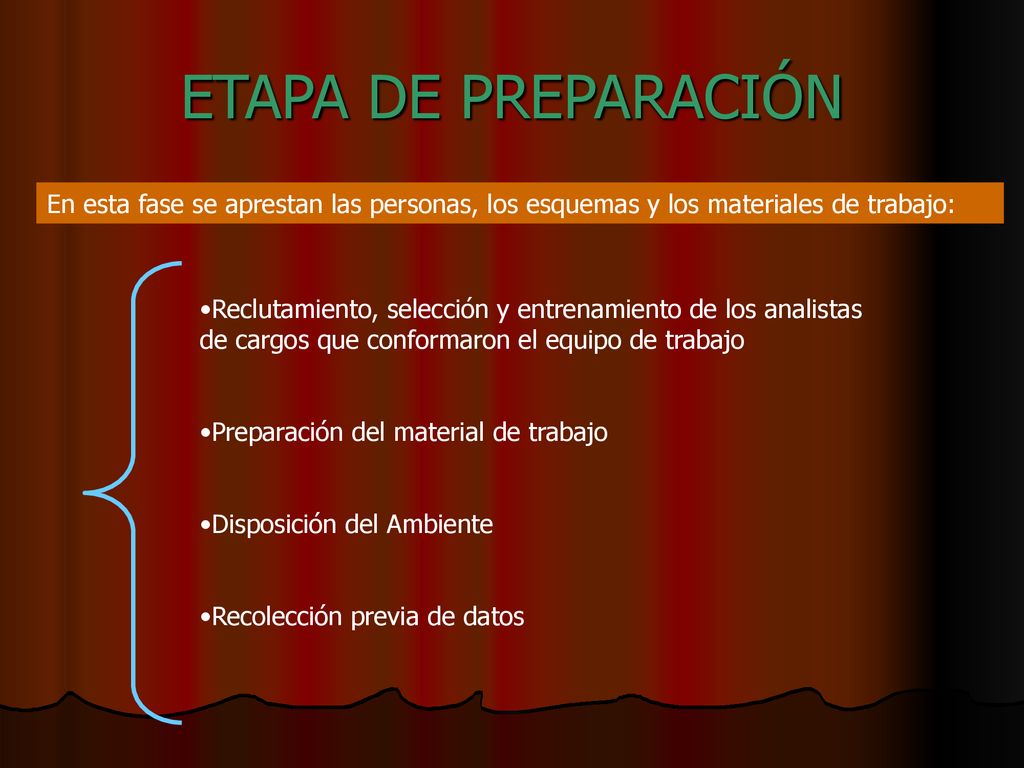 ETAPA DE PREPARACIÓN

En esta fase se aprestan las personas, los esquemas y los materiales de trabajo:

•Reclutamiento, selección y entrenamiento de los analistas de cargos que conformaron el equipo de trabajo

•Preparación del material de trabajo

•Disposición del Ambiente

•Recolección previa de datos